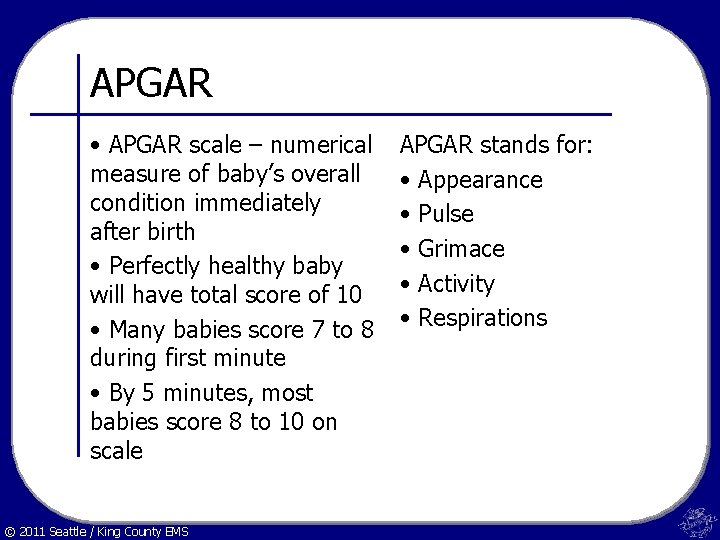 APGAR

• APGAR scale – numerical measure of baby's overall condition immediately after birth

• Perfectly healthy baby will have total score of 10

• Many babies score 7 to 8 during first minute

• By 5 minutes, most babies score 8 to 10 on scale

APGAR stands for:

• Appearance

• Pulse

• Grimace

• Activity

• Respirations

© 2011 Seattle / King County EMS